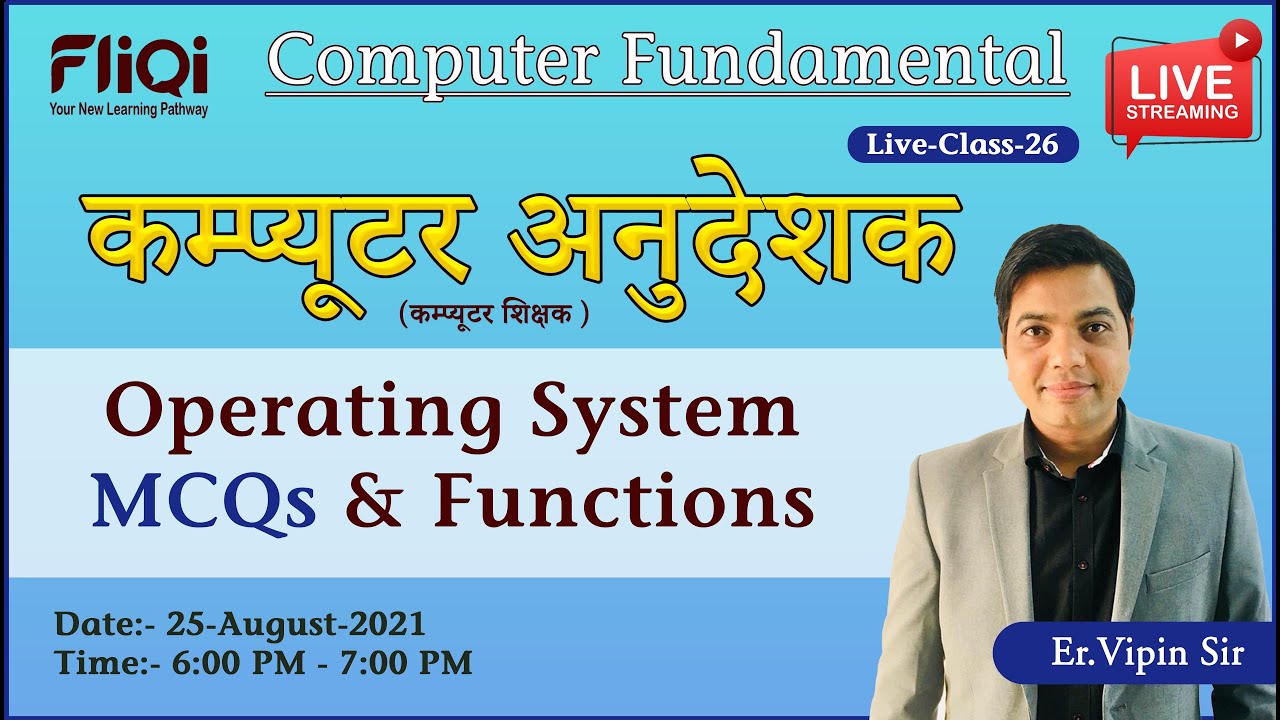 FliQi
Your New Learning Pathway

Computer Fundamental

LIVE STREAMING

Live-Class-26

कम्प्यूटर अनुदेशक
(कम्प्यूटर शिक्षक )

Operating System
MCQs & Functions

Date:- 25-August-2021
Time:- 6:00 PM - 7:00 PM

Er.Vipin Sir